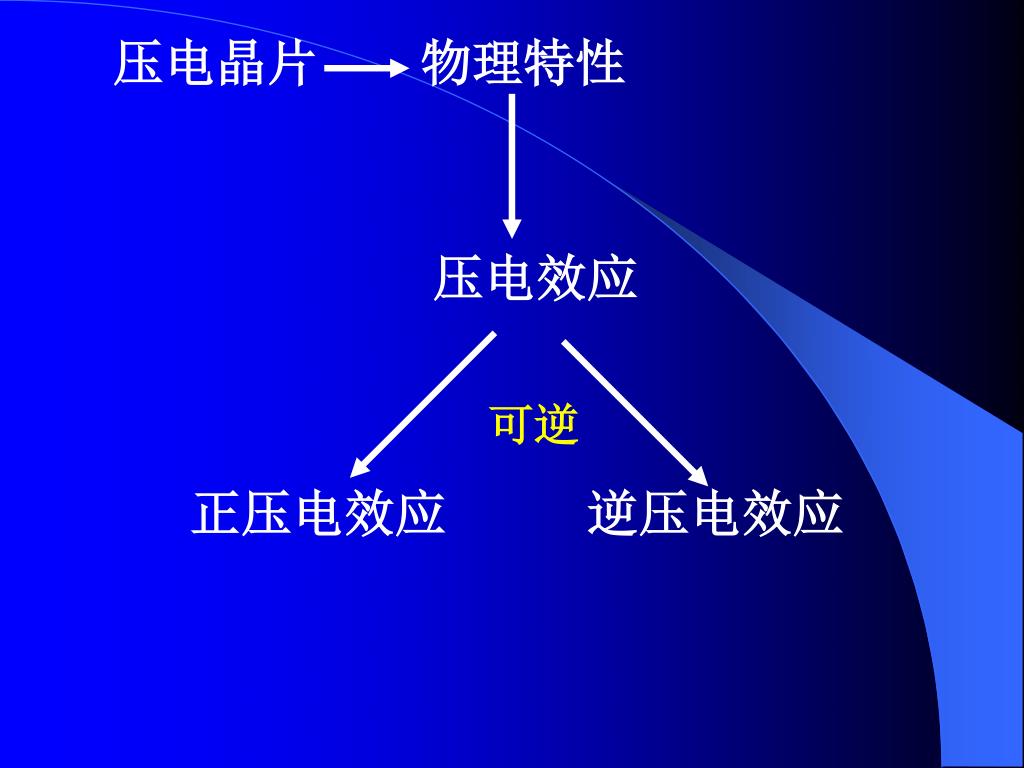 压电晶片 物理特性

压电效应

可逆

正压电效应 逆压电效应